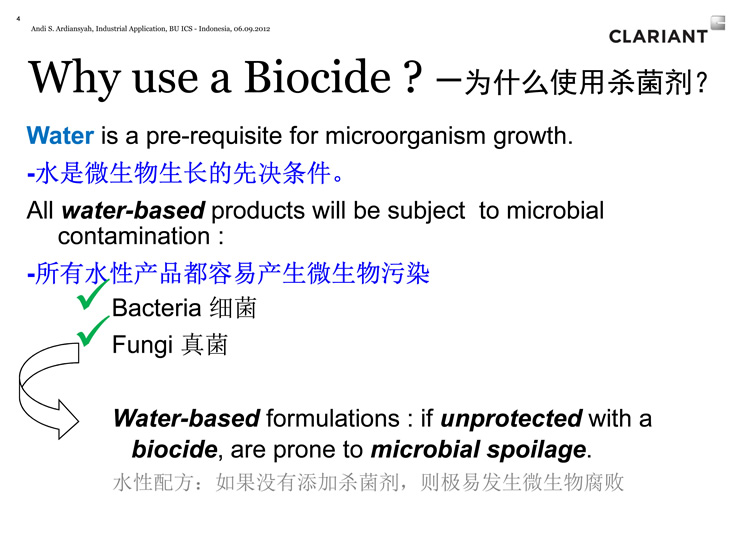 4

Andi S. Ardiansyah, Industrial Application, BU ICS - Indonesia, 06.09.2012

CLARIANT

Why use a Biocide ? —为什么使用杀菌剂?

Water is a pre-requisite for microorganism growth.

-水是微生物生长的先决条件。

All water-based products will be subject to microbial contamination :

-所有水性产品都容易产生微生物污染

Bacteria 细菌

Fungi 真菌

Water-based formulations : if unprotected with a biocide, are prone to microbial spoilage.

水性配方：如果没有添加杀菌剂，则极易发生微生物腐败